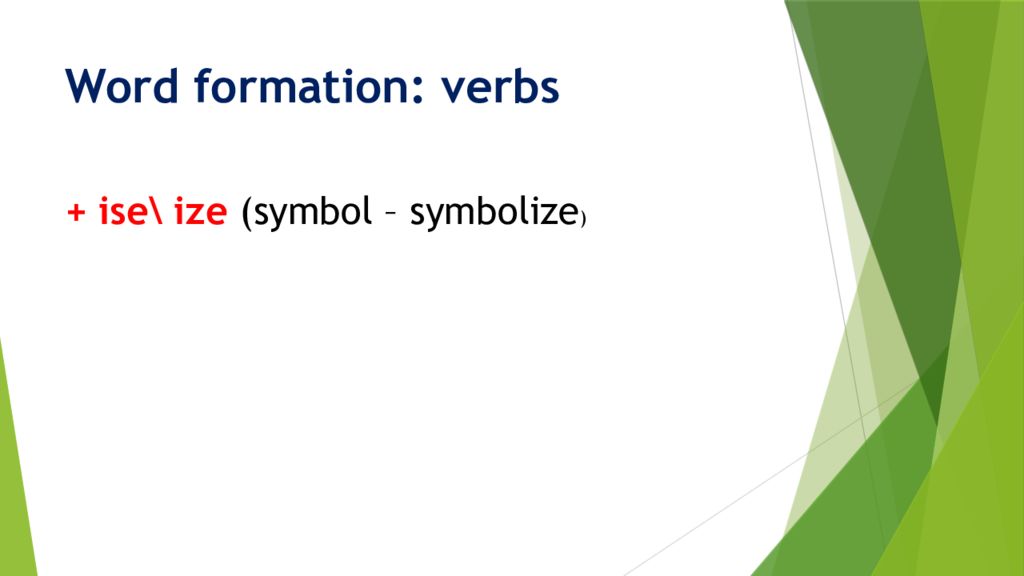 Word formation: verbs

+ ise\ ize (symbol – symbolize)